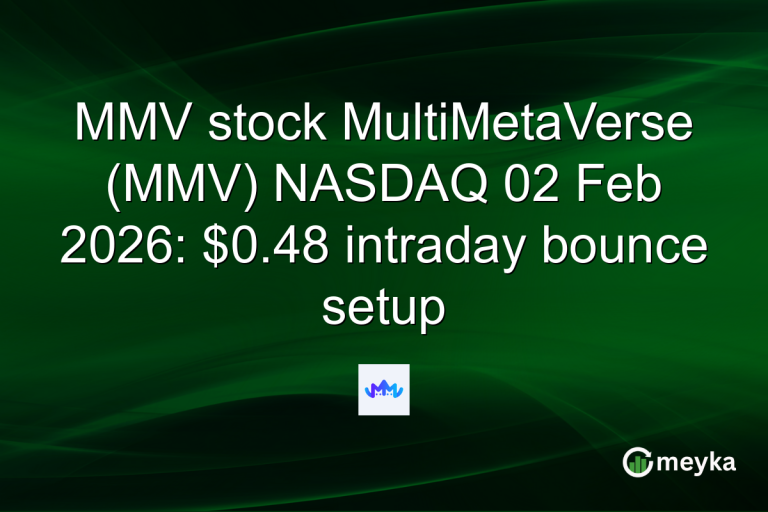 MMV stock MultiMetaVerse (MMV) NASDAQ 02 Feb 2026: $0.48 intraday bounce setup

meyka